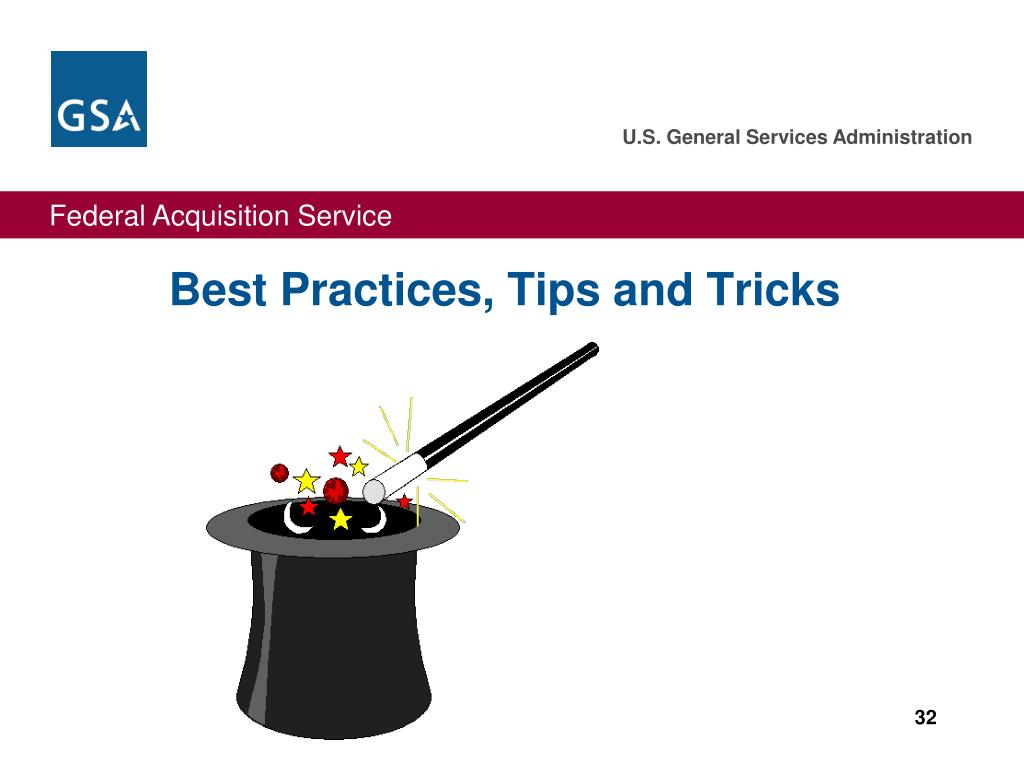 GSA

U.S. General Services Administration

Federal Acquisition Service

Best Practices, Tips and Tricks

32